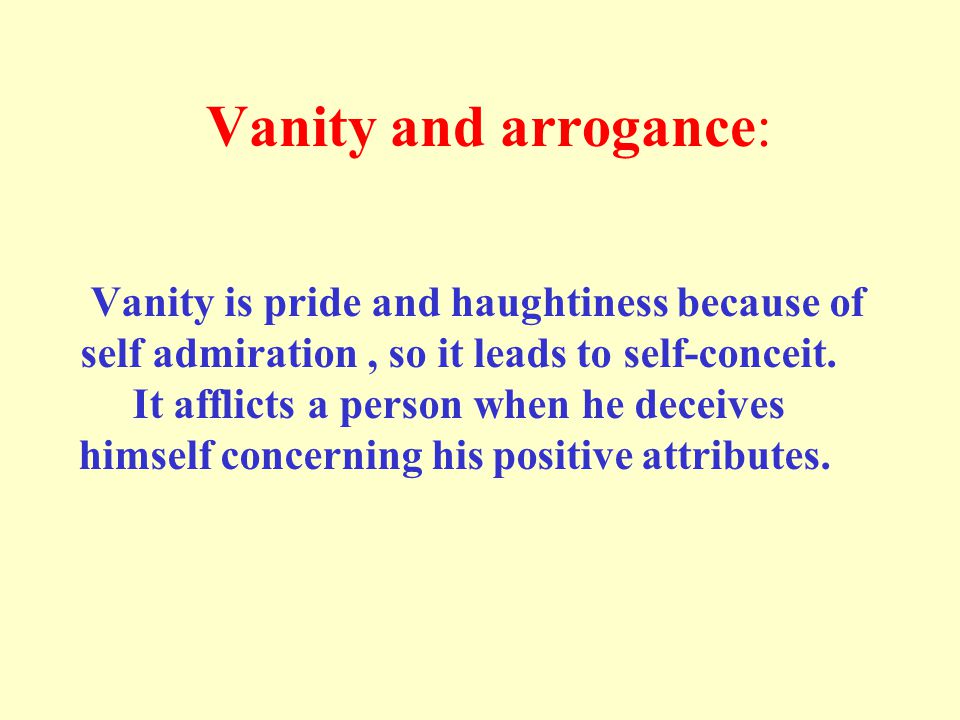 Vanity and arrogance:

Vanity is pride and haughtiness because of self admiration , so it leads to self-conceit. It afflicts a person when he deceives himself concerning his positive attributes.